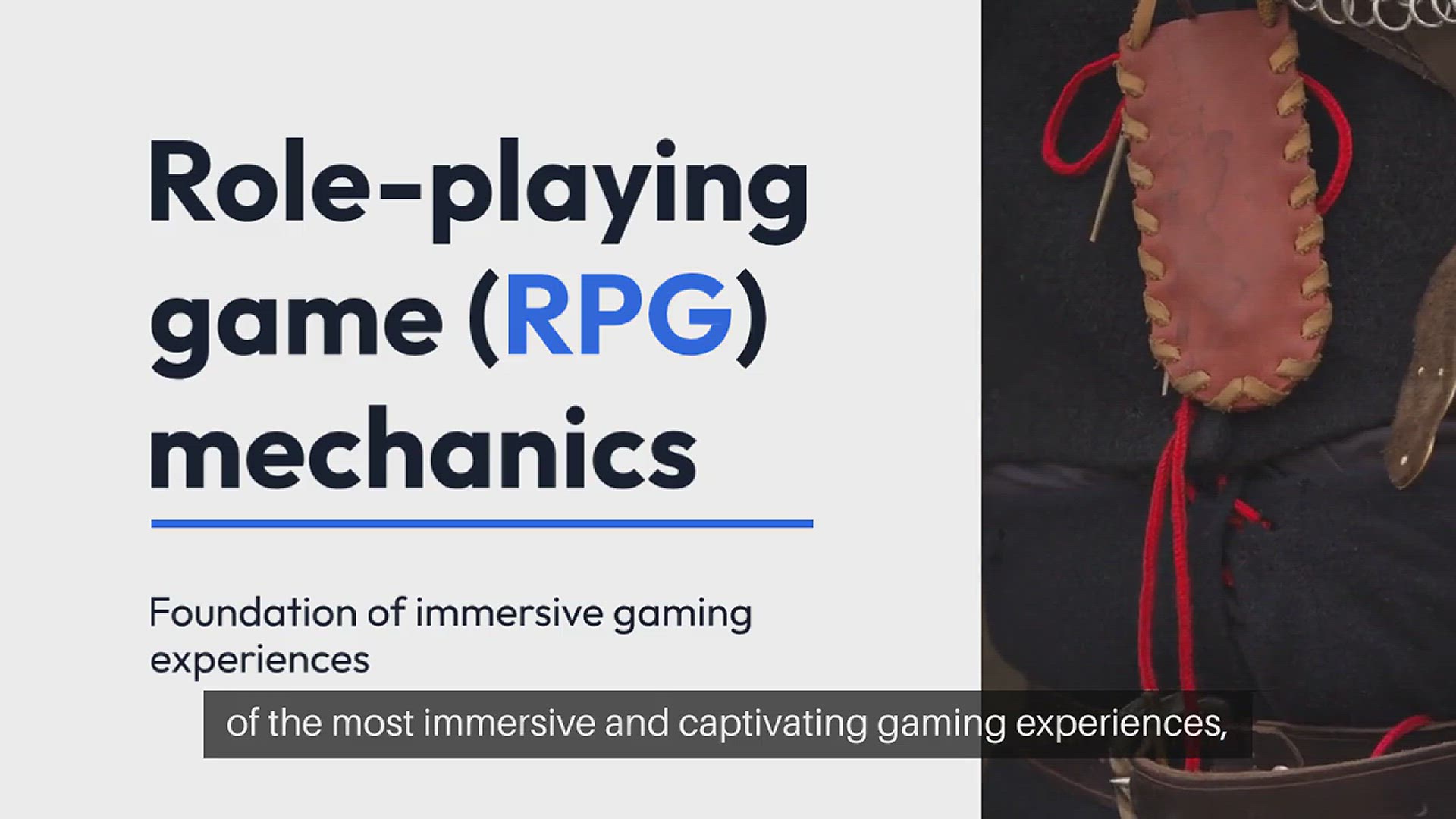 Role-playing game (RPG) mechanics

Foundation of immersive gaming experiences

of the most immersive and captivating gaming experiences,